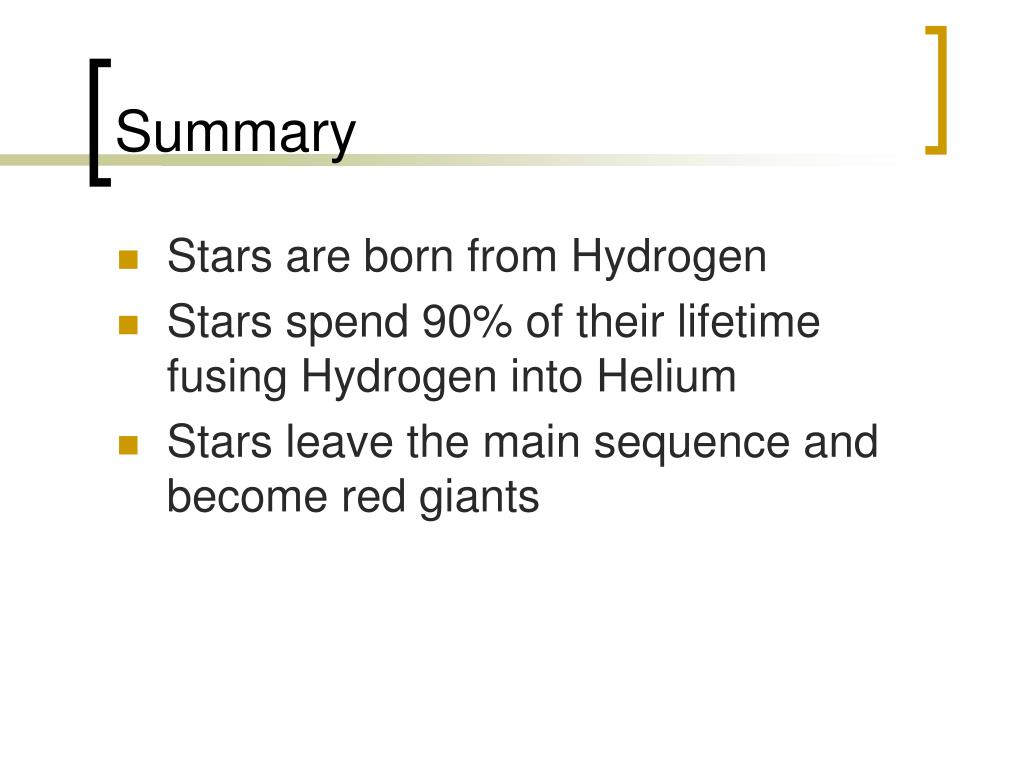 Summary

- Stars are born from Hydrogen
- Stars spend 90% of their lifetime fusing Hydrogen into Helium
- Stars leave the main sequence and become red giants